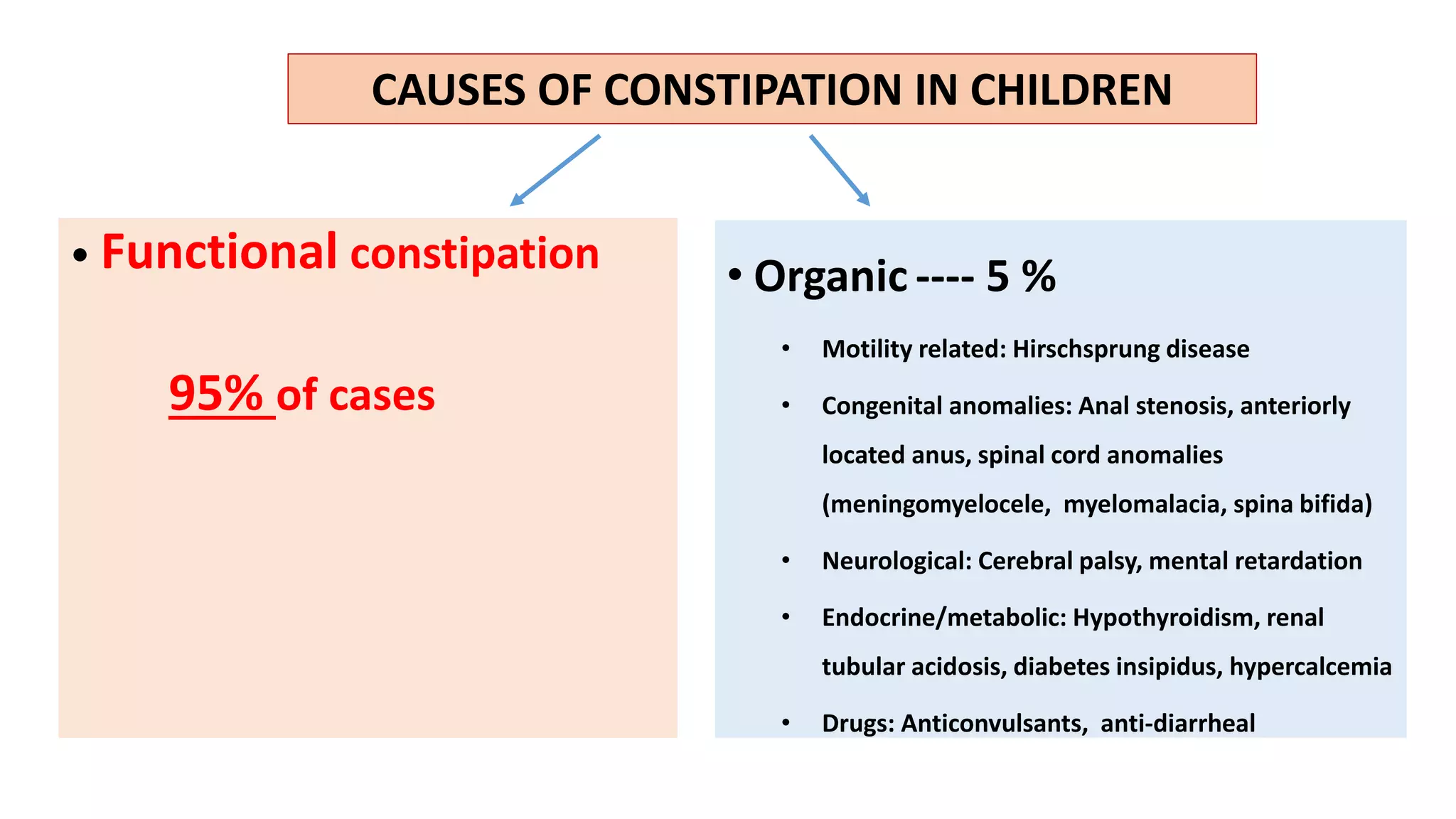 CAUSES OF CONSTIPATION IN CHILDREN

• Functional constipation

95% of cases

• Organic ---- 5 %

• Motility related: Hirschsprung disease
• Congenital anomalies: Anal stenosis, anteriorly located anus, spinal cord anomalies (meningomyelocele, myelomalacia, spina bifida)
• Neurological: Cerebral palsy, mental retardation
• Endocrine/metabolic: Hypothyroidism, renal tubular acidosis, diabetes insipidus, hypercalcemia
• Drugs: Anticonvulsants, anti-diarrheal